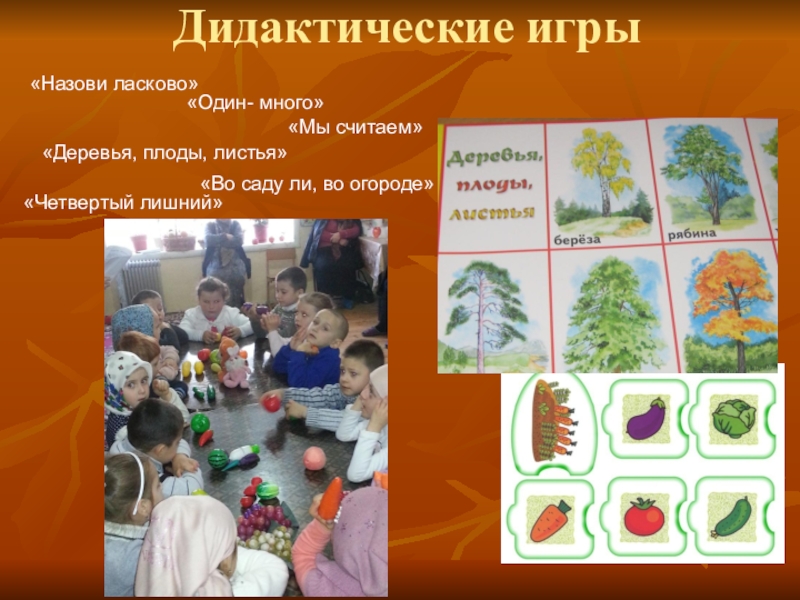 Дидактические игры

«Назови ласково»

«Один- много»

«Мы считаем»

«Деревья, плоды, листья»

«Во саду ли, во огороде»

«Четвертый лишний»

Деревья, плоды, листья

берёза

рябина